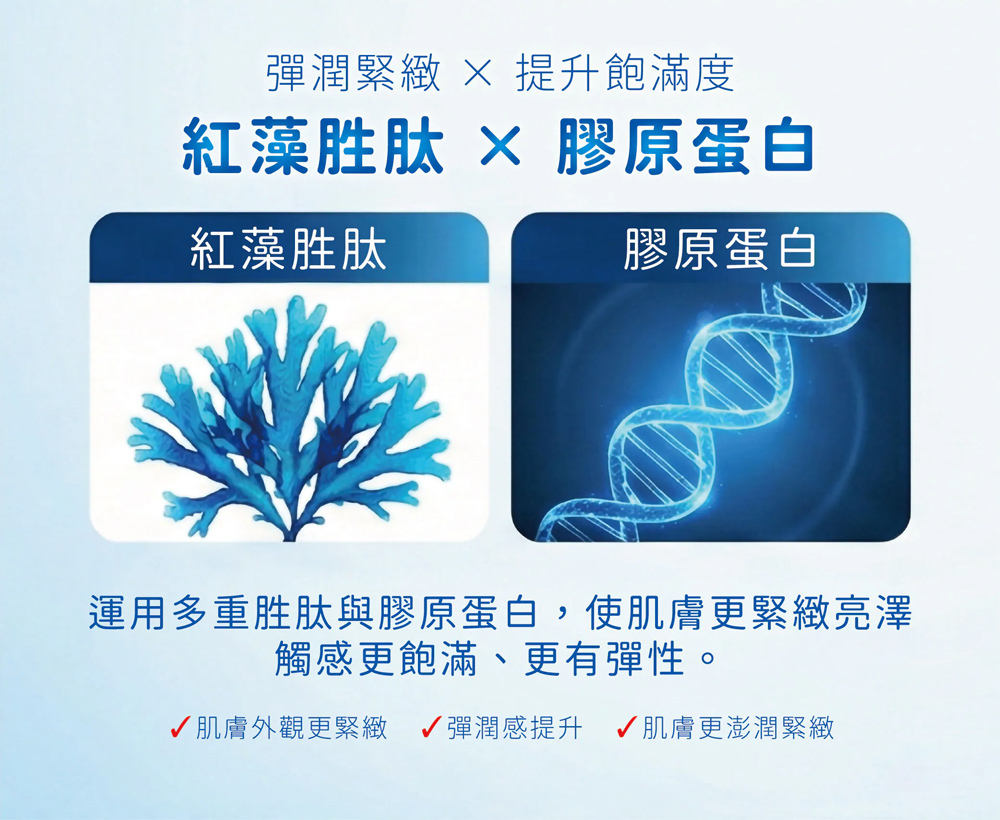 彈潤緊緻 × 提升飽滿度

紅藻胜肽 × 膠原蛋白

紅藻胜肽

膠原蛋白

運用多重胜肽與膠原蛋白，使肌膚更緊緻亮澤
觸感更飽滿、更有彈性。

✓肌膚外觀更緊緻 ✓彈潤感提升 ✓肌膚更澎潤緊緻